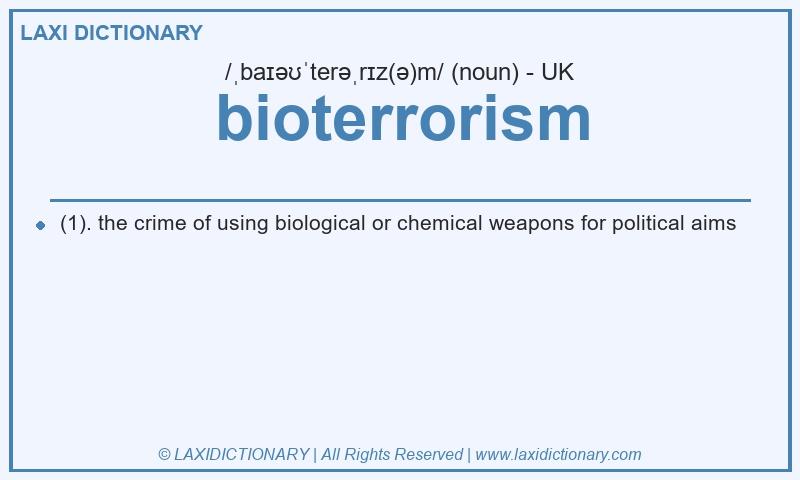 LAXI DICTIONARY

/ˌbaɪəʊˈterəˌrɪz(ə)m/ (noun) - UK

bioterrorism

(1). the crime of using biological or chemical weapons for political aims

© LAXIDICTIONARY | All Rights Reserved | www.laxidictionary.com